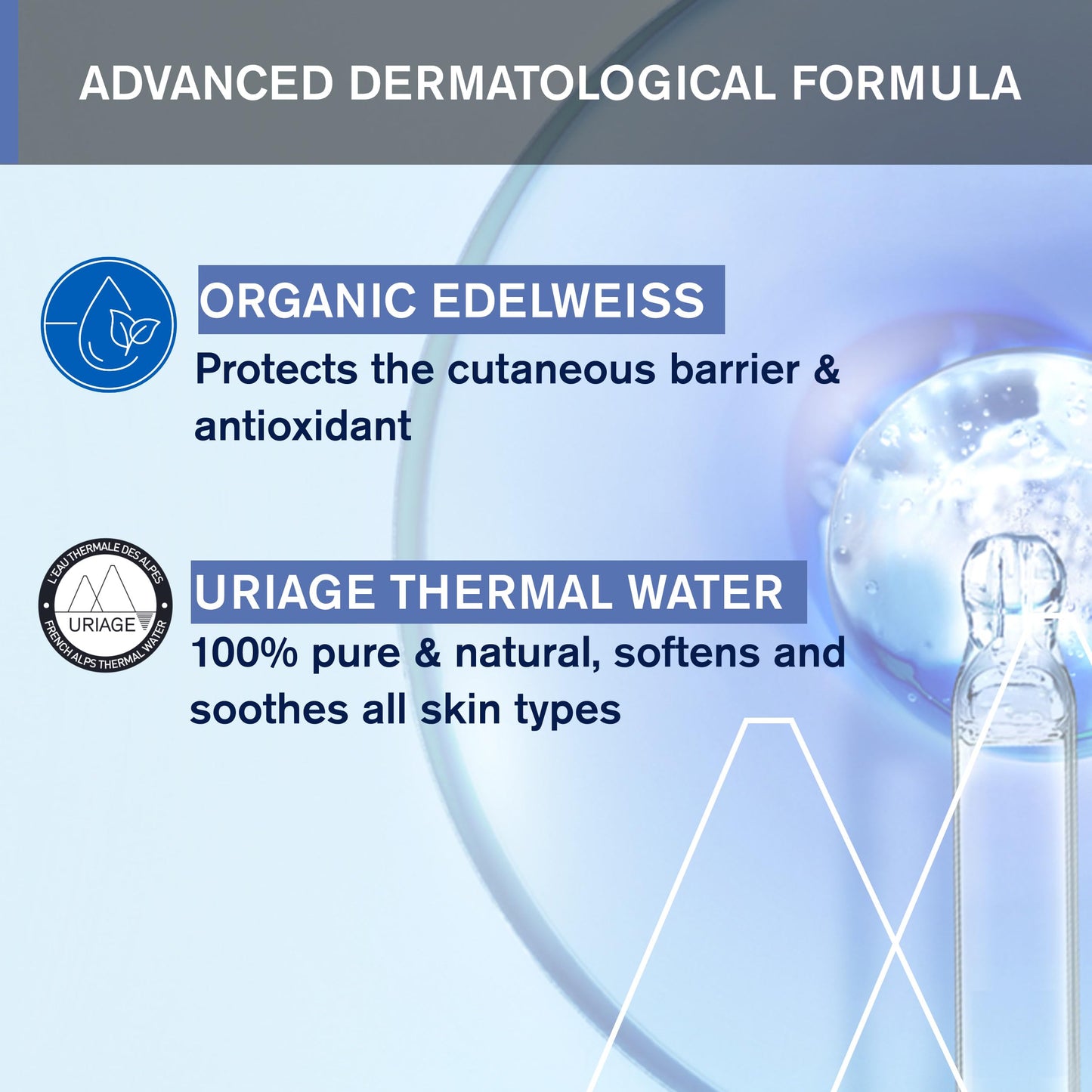 ADVANCED DERMATOLOGICAL FORMULA

ORGANIC EDELWEISS
Protects the cutaneous barrier & antioxidant

L'EAU THERMALE DES ALPES
URIAGE
FRENCH ALPS THERMAL WATER

URIAGE THERMAL WATER
100% pure & natural, softens and soothes all skin types